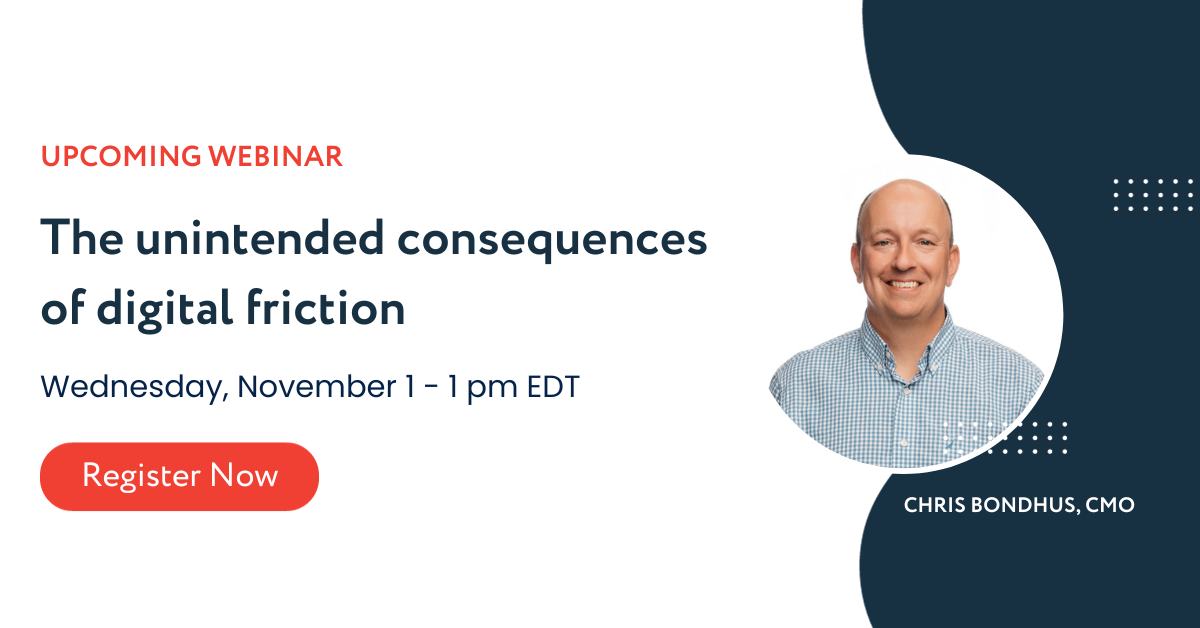 UPCOMING WEBINAR

The unintended consequences of digital friction

Wednesday, November 1 - 1 pm EDT

Register Now

CHRIS BONDHUS, CMO